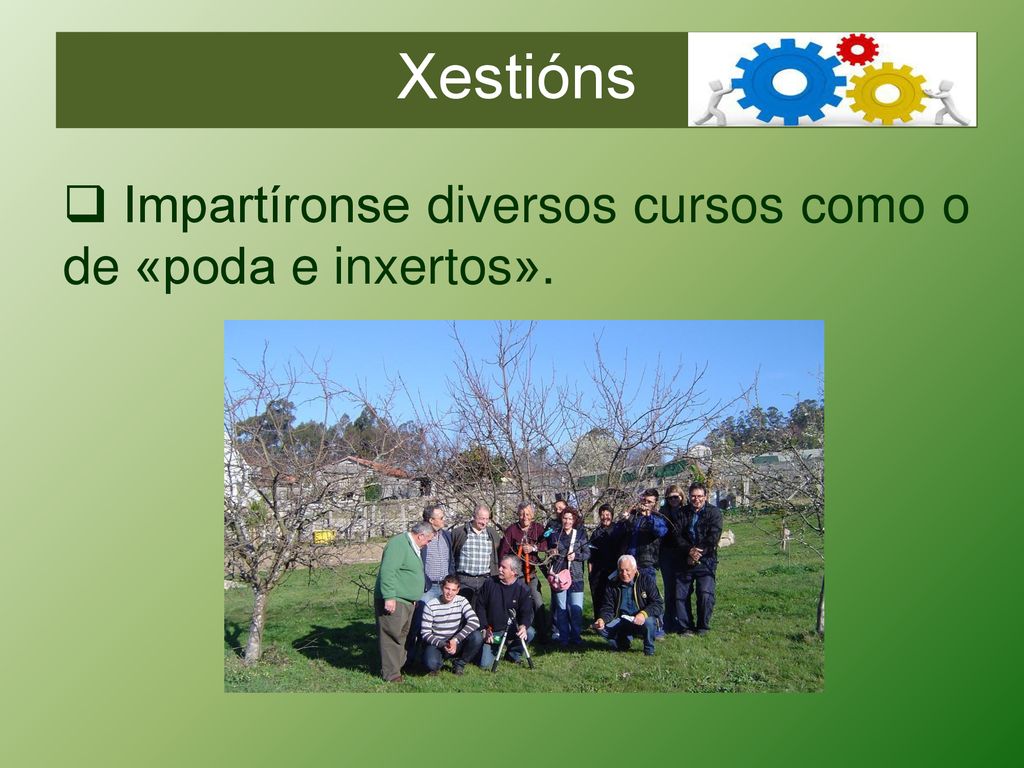 Xestións

❑ Impartíronse diversos cursos como o de «poda e inxertos».